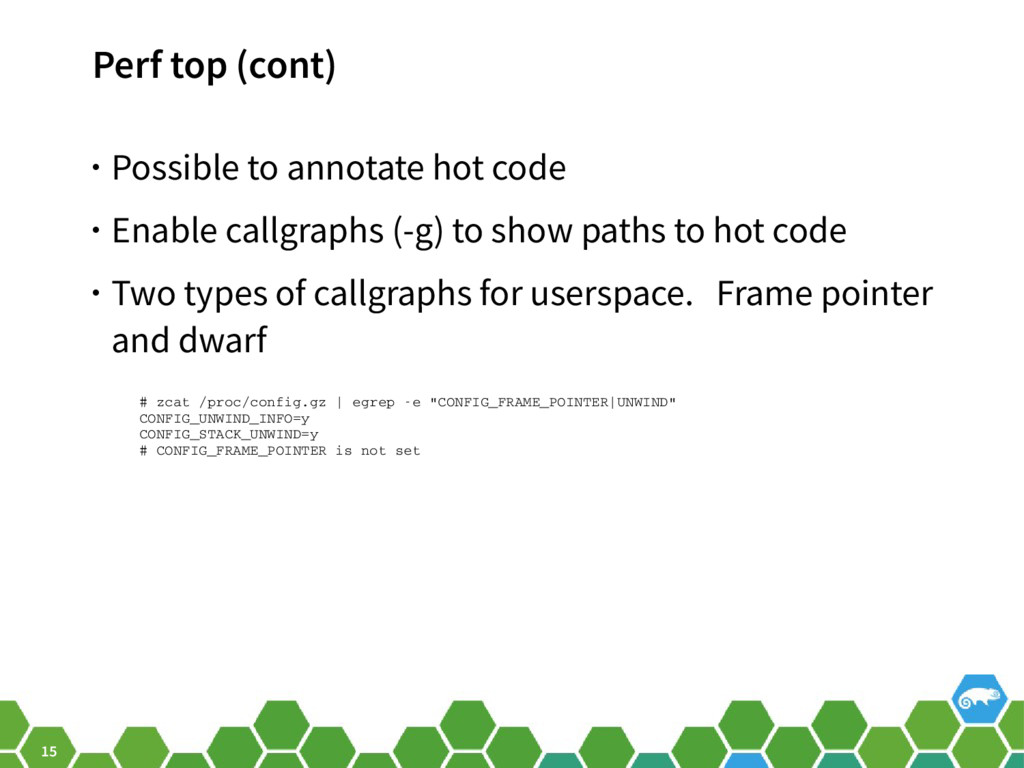 Perf top (cont)

• Possible to annotate hot code

• Enable callgraphs (-g) to show paths to hot code

• Two types of callgraphs for userspace. Frame pointer and dwarf

# zcat /proc/config.gz | egrep -e "CONFIG_FRAME_POINTER|UNWIND"
CONFIG_UNWIND_INFO=y
CONFIG_STACK_UNWIND=y
# CONFIG_FRAME_POINTER is not set

15